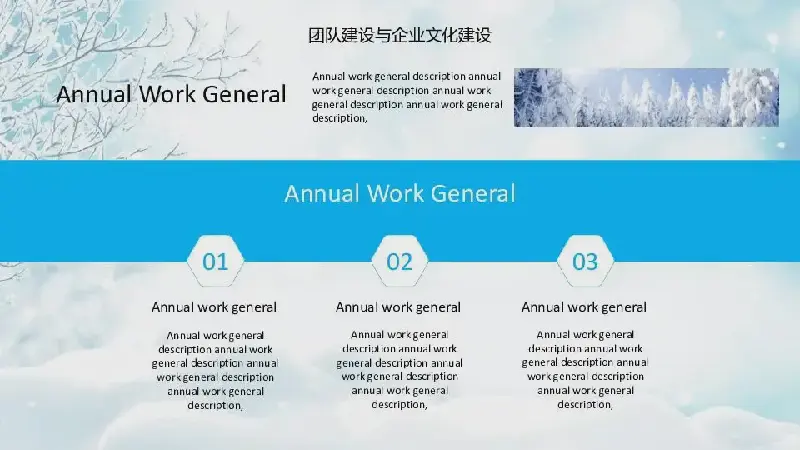 团队建设与企业文化建设

Annual Work General

Annual work general description annual work general description annual work general description annual work general description,

Annual Work General

01

Annual work general

Annual work general description annual work general description annual work general description annual work general description,

02

Annual work general

Annual work general description annual work general description annual work general description annual work general description,

03

Annual work general

Annual work general description annual work general description annual work general description annual work general description,